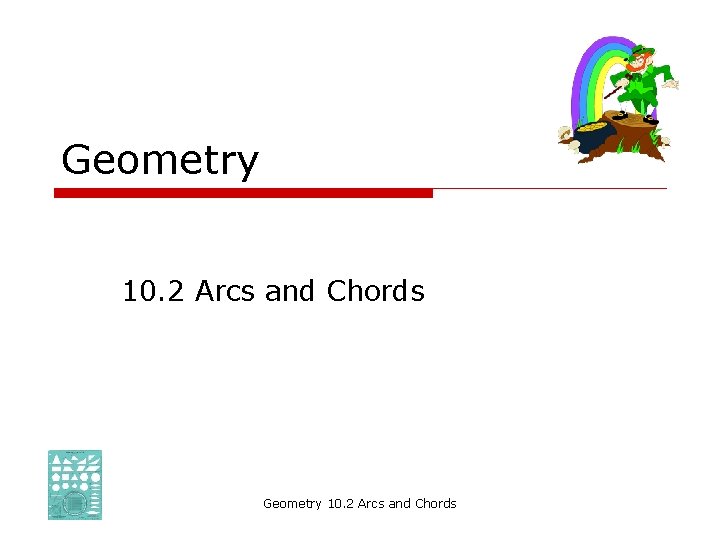 Geometry

10.2 Arcs and Chords

Geometry 10.2 Arcs and Chords